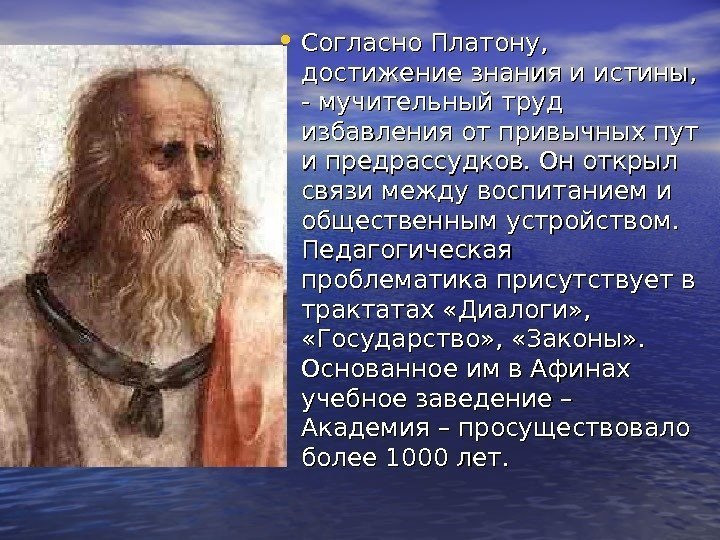 • Согласно Платону, достижение знания и истины, - мучительный труд избавления от привычных пут и предрассудков. Он открыл связи между воспитанием и общественным устройством. Педагогическая проблематика присутствует в трактатах «Диалоги», «Государство», «Законы». Основанное им в Афинах учебное заведение – Академия – просуществовало более 1000 лет.